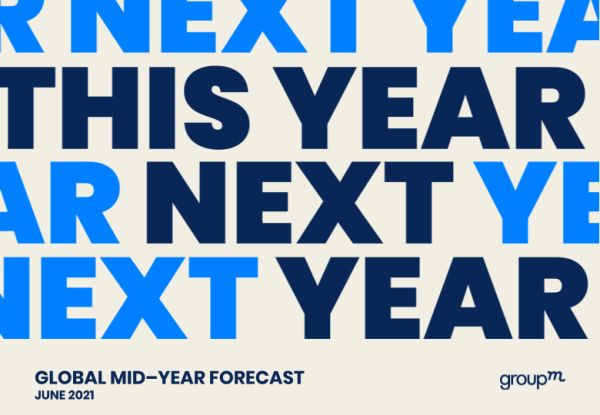 R NEXT YEA
THIS YEAR
AR NEXT YE
NEXT YEAR

GLOBAL MID–YEAR FORECAST
JUNE 2021

groupm